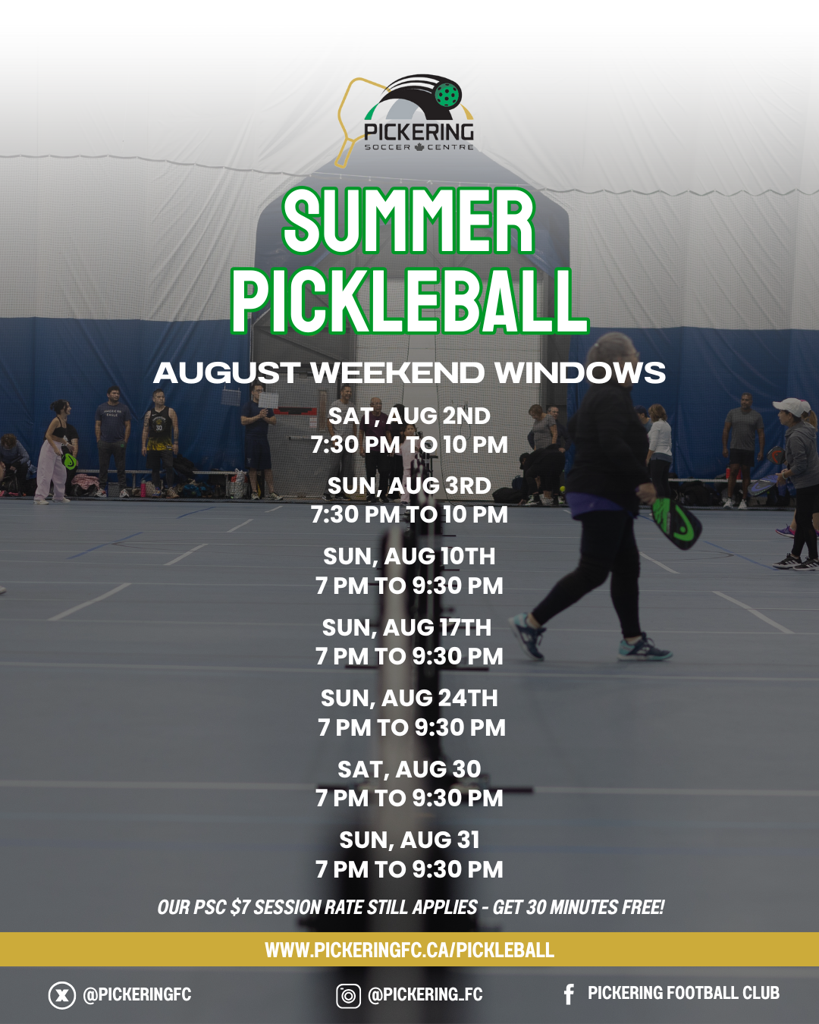 PICKERING
SOCCER CENTRE

SUMMER PICKLEBALL

AUGUST WEEKEND WINDOWS

SAT, AUG 2ND
7:30 PM TO 10 PM

SUN, AUG 3RD
7:30 PM TO 10 PM

SUN, AUG 10TH
7 PM TO 9:30 PM

SUN, AUG 17TH
7 PM TO 9:30 PM

SUN, AUG 24TH
7 PM TO 9:30 PM

SAT, AUG 30
7 PM TO 9:30 PM

SUN, AUG 31
7 PM TO 9:30 PM

OUR PSC $7 SESSION RATE STILL APPLIES - GET 30 MINUTES FREE!

WWW.PICKERINGFC.CA/PICKLEBALL

@PICKERINGFC @PICKERING_FC PICKERING FOOTBALL CLUB